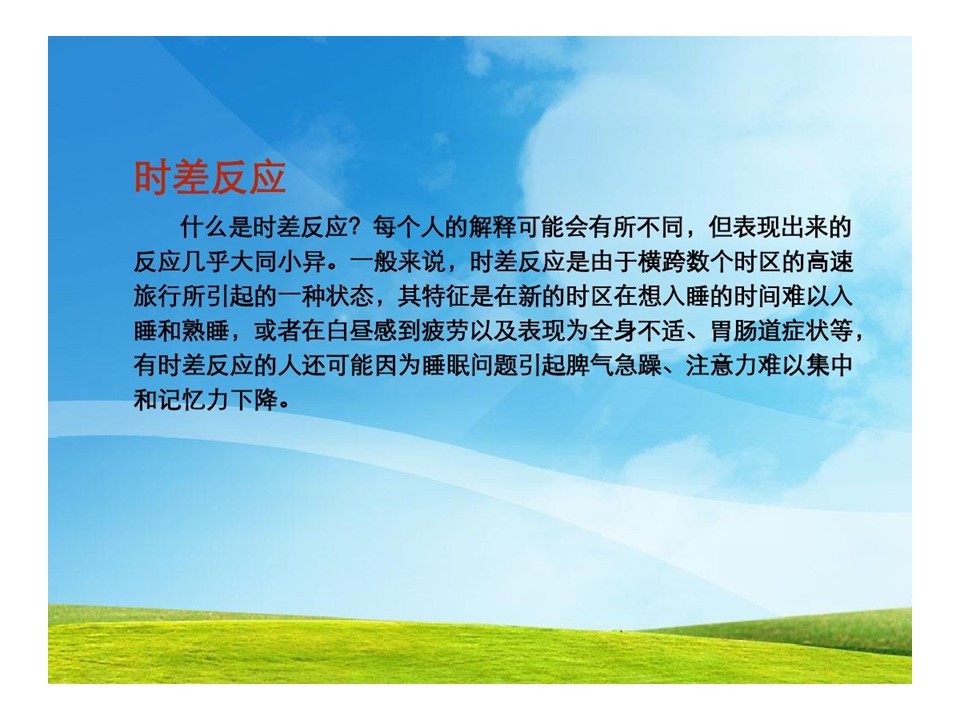 时差反应

什么是时差反应？每个人的解释可能会有所不同，但表现出来的反应几乎大同小异。一般来说，时差反应是由于横跨数个时区的高速旅行所引起的一种状态，其特征是在新的时区在想入睡的时间难以入睡和熟睡，或者在白昼感到疲劳以及表现为全身不适、胃肠道症状等，有时差反应的人还可能因为睡眠问题引起脾气急躁、注意力难以集中和记忆力下降。